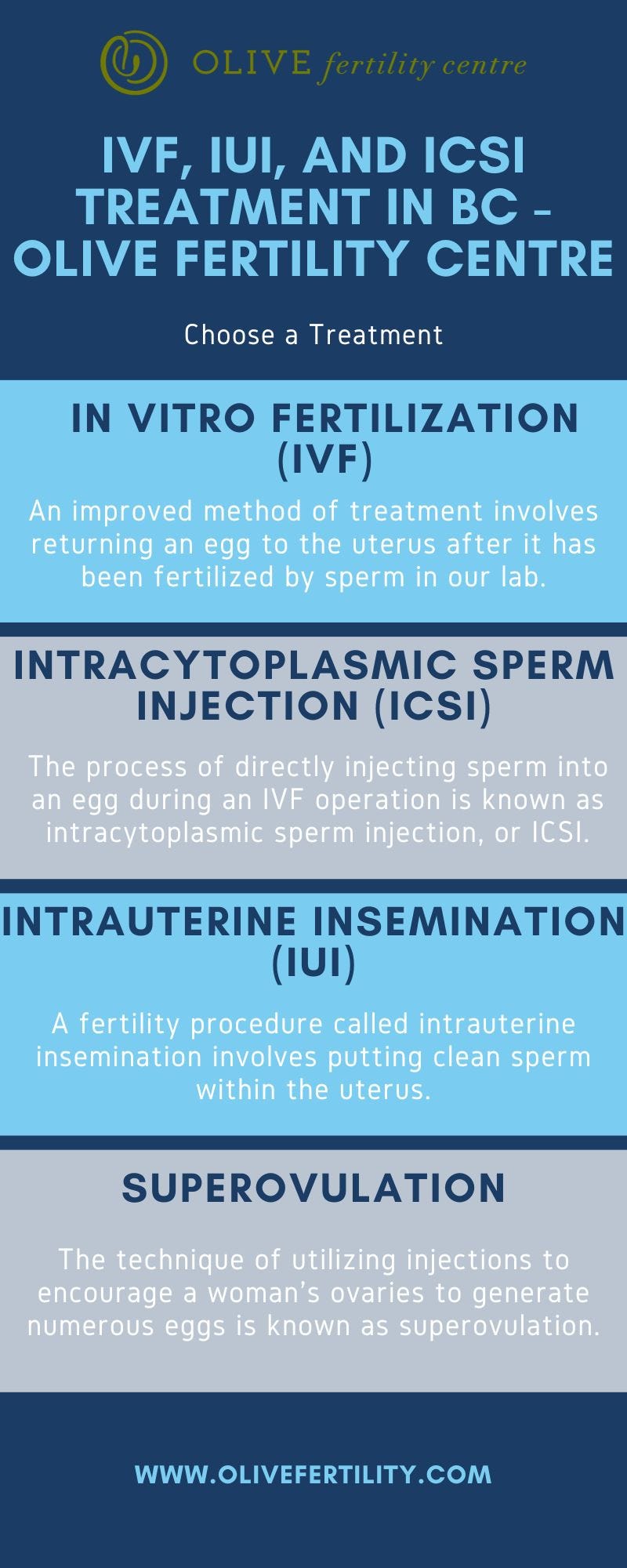 OLIVE fertility centre

IVF, IUI, AND ICSI TREATMENT IN BC - OLIVE FERTILITY CENTRE

Choose a Treatment

IN VITRO FERTILIZATION (IVF)

An improved method of treatment involves returning an egg to the uterus after it has been fertilized by sperm in our lab.

INTRACYTOPLASMIC SPERM INJECTION (ICSI)

The process of directly injecting sperm into an egg during an IVF operation is known as intracytoplasmic sperm injection, or ICSI.

INTRAUTERINE INSEMINATION (IUI)

A fertility procedure called intrauterine insemination involves putting clean sperm within the uterus.

SUPEROVULATION

The technique of utilizing injections to encourage a woman's ovaries to generate numerous eggs is known as superovulation.

WWW.OLIVEFERTILITY.COM